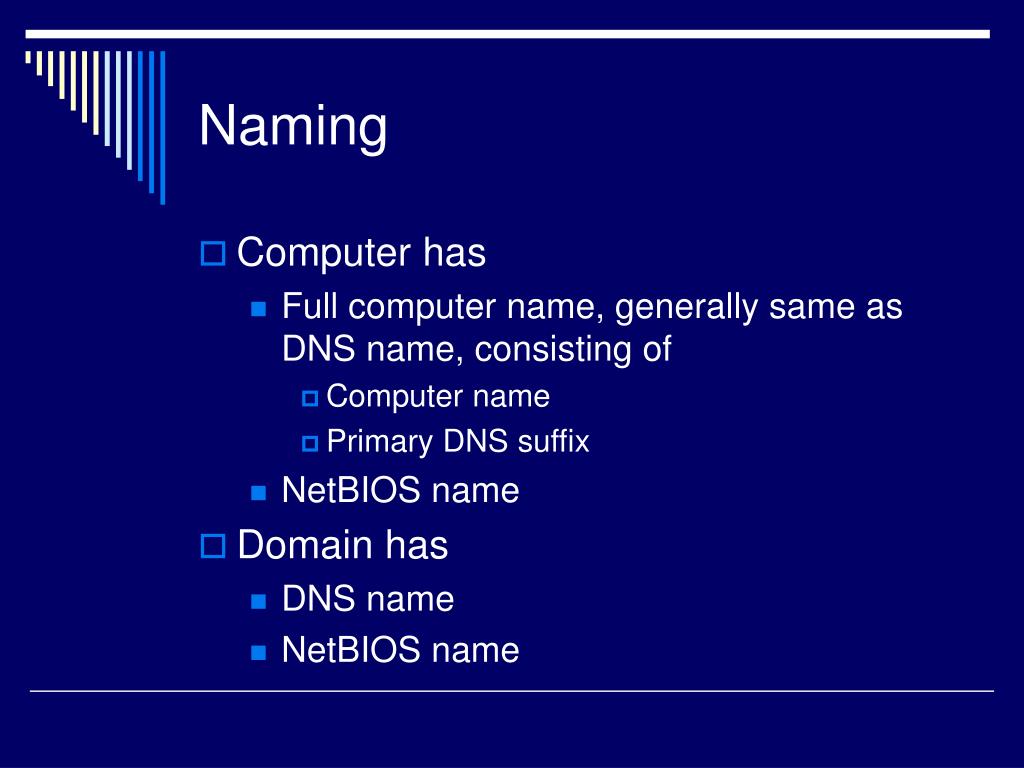 Naming

Computer has

Full computer name, generally same as DNS name, consisting of

Computer name

Primary DNS suffix

NetBIOS name

Domain has

DNS name

NetBIOS name